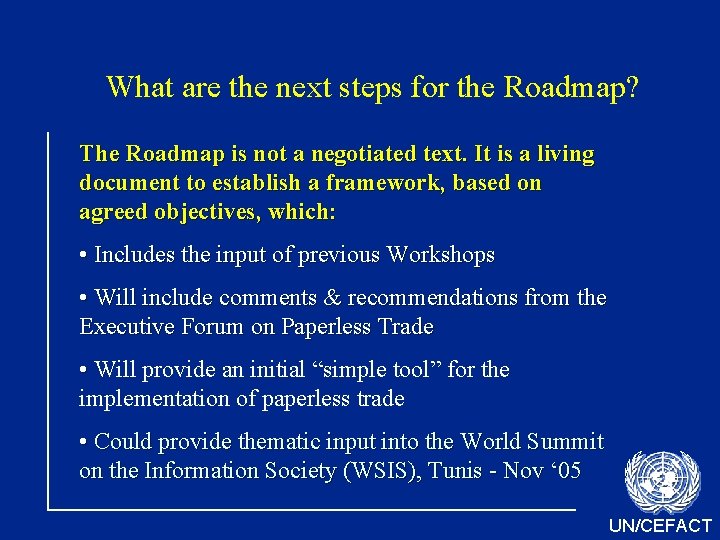 What are the next steps for the Roadmap?

The Roadmap is not a negotiated text. It is a living document to establish a framework, based on agreed objectives, which:

• Includes the input of previous Workshops

• Will include comments & recommendations from the Executive Forum on Paperless Trade

• Will provide an initial “simple tool” for the implementation of paperless trade

• Could provide thematic input into the World Summit on the Information Society (WSIS), Tunis - Nov ‘05

UN/CEFACT